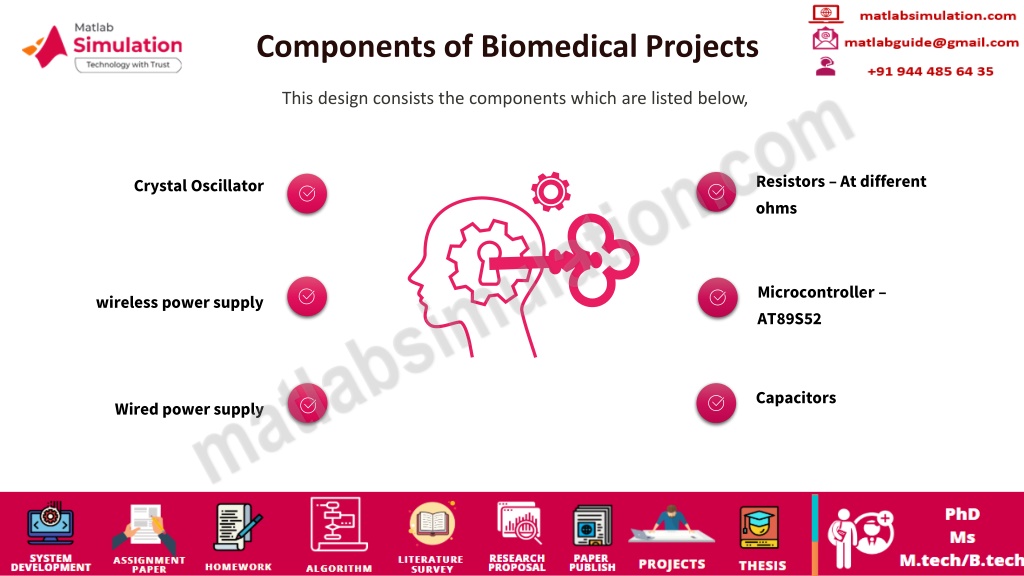 Matlab Simulation
Technology with Trust

Components of Biomedical Projects

matlabsimulation.com
matlabguide@gmail.com
+91 944 485 64 35

This design consists the components which are listed below,

Crystal Oscillator

wireless power supply

Wired power supply

Resistors – At different ohms

Microcontroller – AT89S52

Capacitors

matlabsimulation.com

SYSTEM DEVELOPMENT
ASSIGNMENT PAPER
HOMEWORK
ALGORITHM
LITERATURE SURVEY
RESEARCH PROPOSAL
PAPER PUBLISH
PROJECTS
THESIS
PhD
Ms
M.tech/B.tech